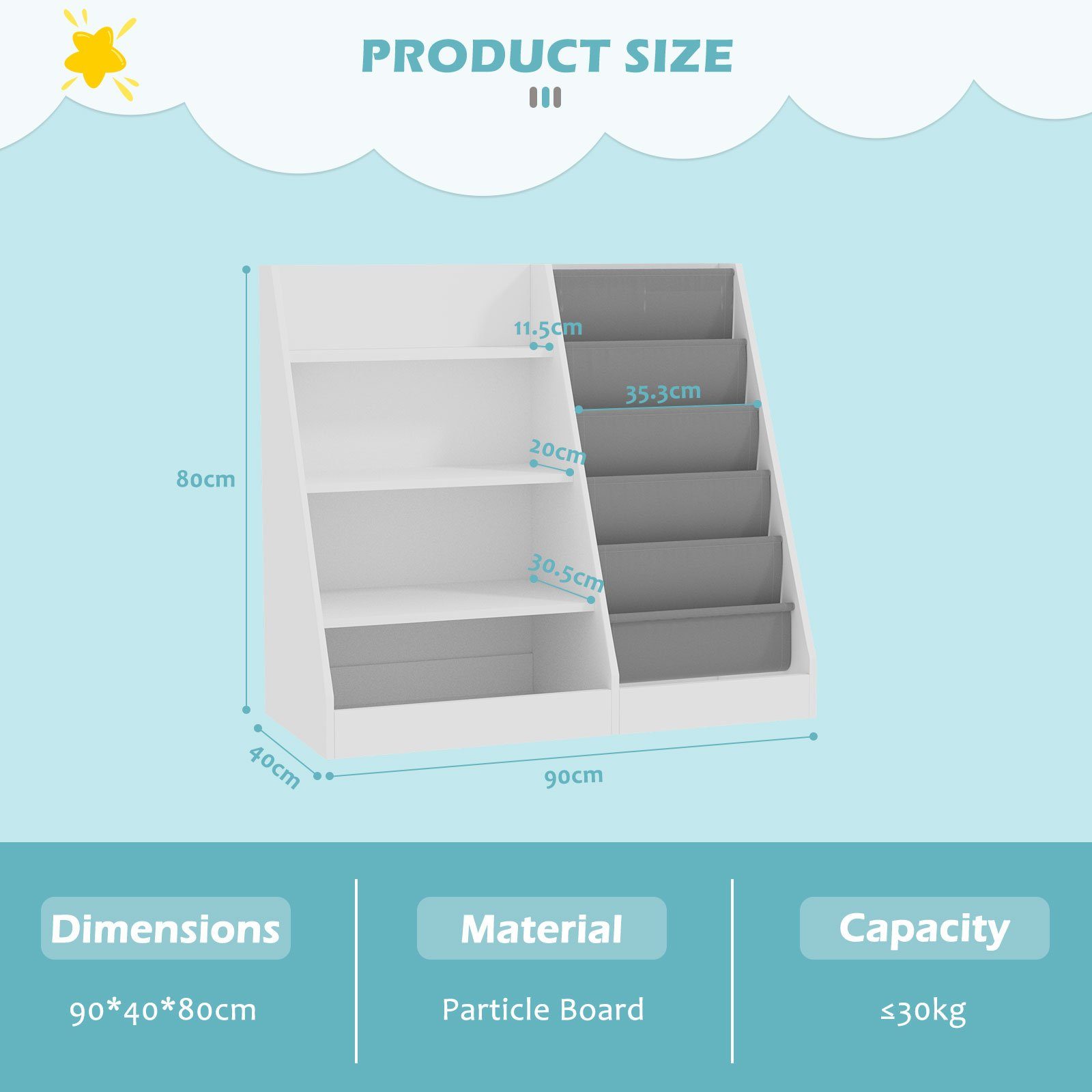 PRODUCT SIZE

11.5cm

35.3cm

20cm

80cm

30.5cm

40cm

90cm

Dimensions

90*40*80cm

Material

Particle Board

Capacity

≤30kg